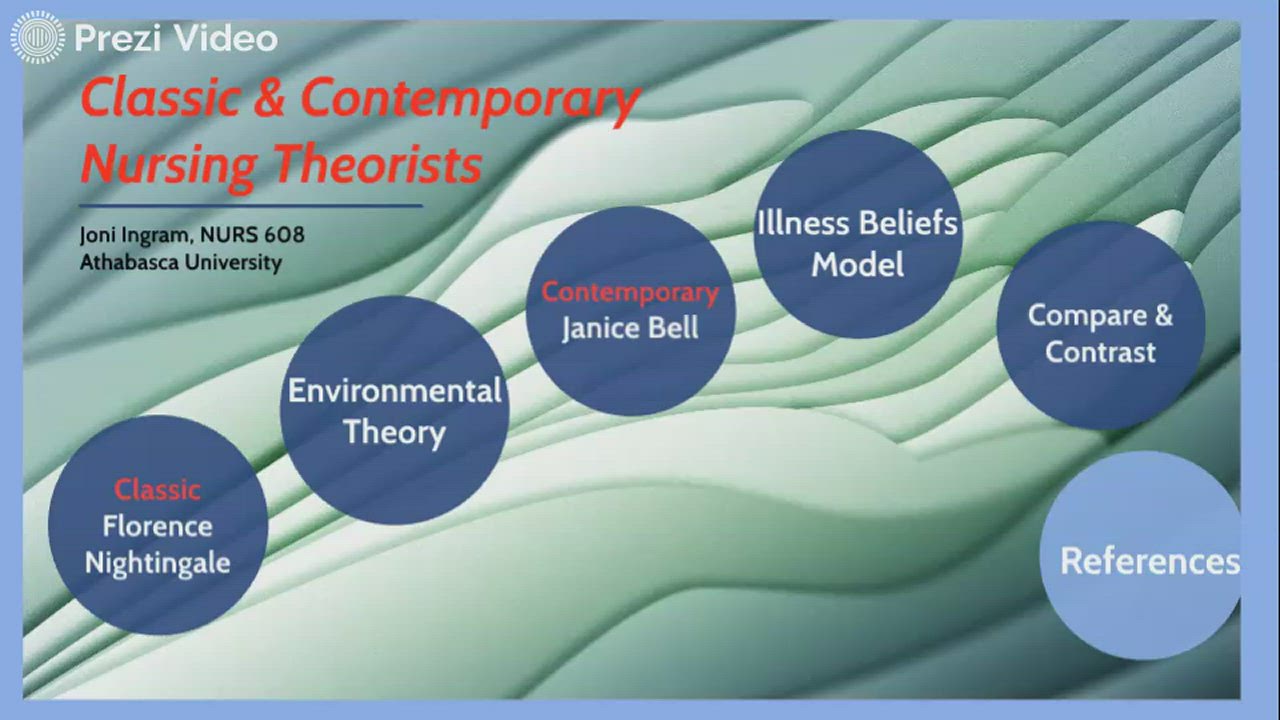 Prezi Video

Classic & Contemporary Nursing Theorists

Joni Ingram, NURS 608
Athabasca University

Classic
Florence Nightingale

Environmental Theory

Contemporary
Janice Bell

Illness Beliefs Model

Compare & Contrast

References